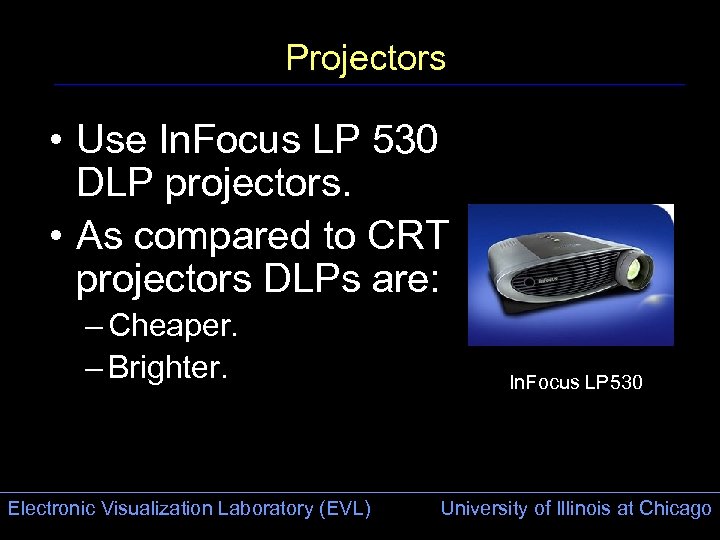 Projectors

• Use InFocus LP 530 DLP projectors.

• As compared to CRT projectors DLPs are:

– Cheaper.

– Brighter.

InFocus

InFocus LP530

Electronic Visualization Laboratory (EVL)

University of Illinois at Chicago